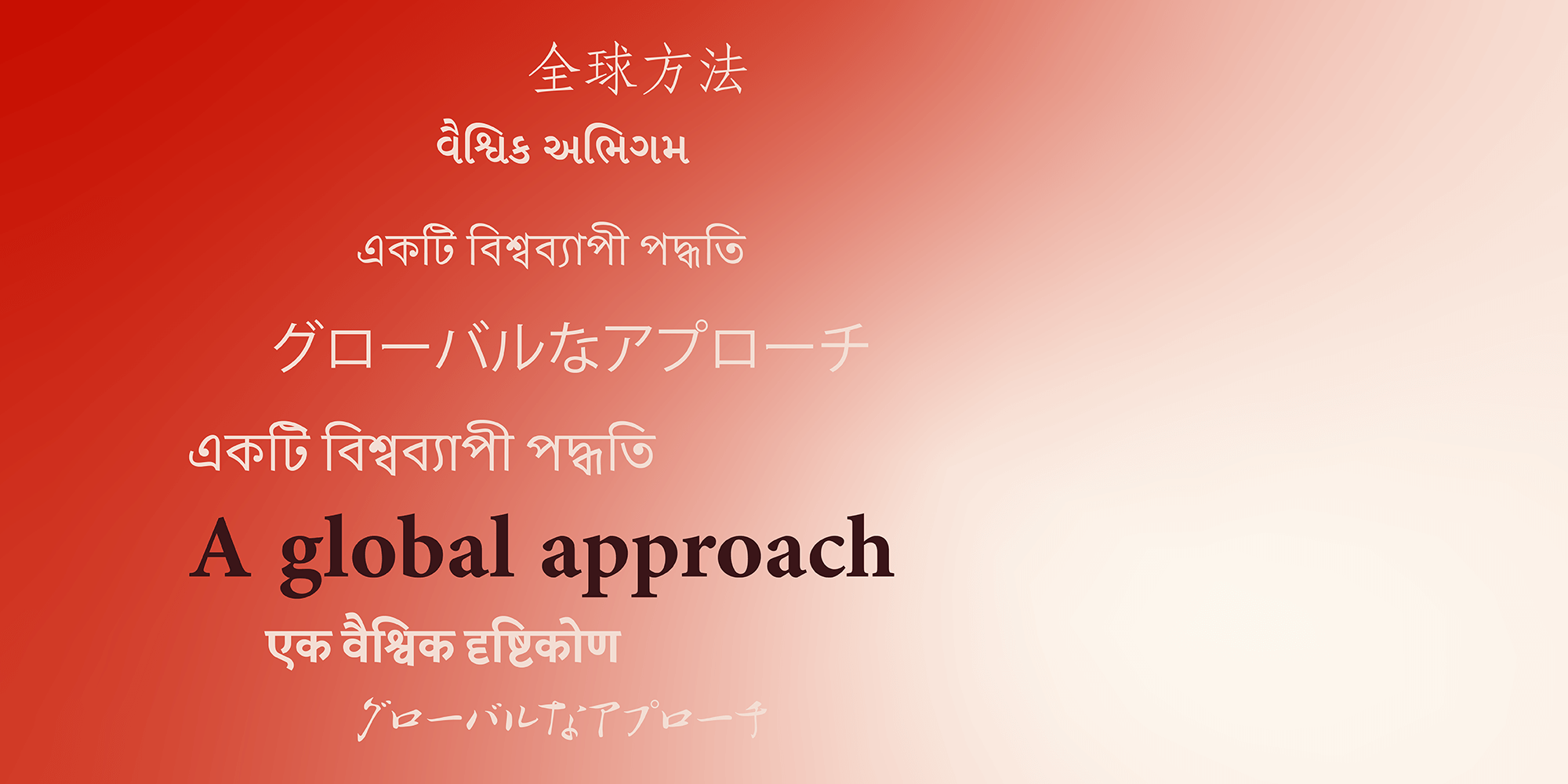 全球方法

વૈશ્વિક અભિગમ

একটি বিশ্বব্যাপী পদ্ধতি

グローバルなアプローチ

একটি বিশ্বব্যাপী পদ্ধতি

A global approach

एक वैश्विक दृष्टिकोण

グローバルなアプローチ